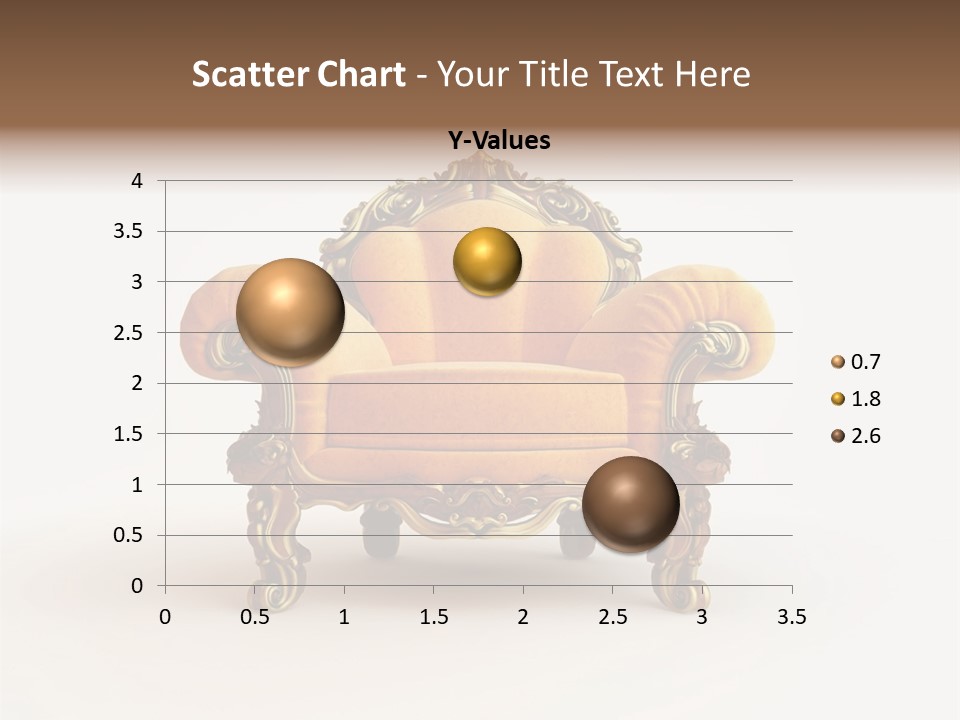 Scatter Chart - Your Title Text Here

Y-Values

4
3.5
3
2.5
2
1.5
1
0.5
0

0 0.5 1 1.5 2 2.5 3 3.5

0.7
1.8
2.6